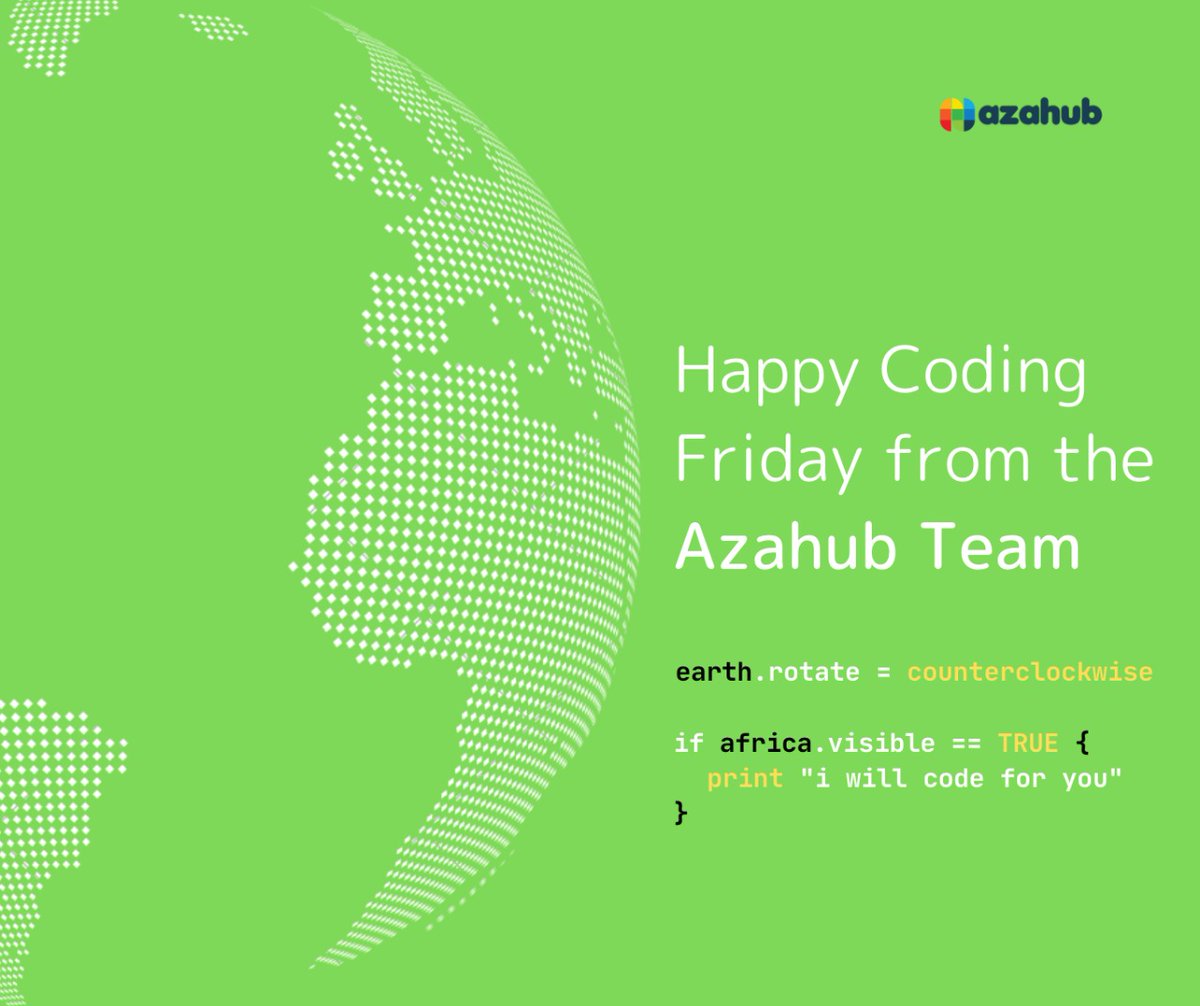 azahub

Happy Coding Friday from the Azahub Team

earth.rotate = counterclockwise

if africa.visible == TRUE {
  print "i will code for you"
}